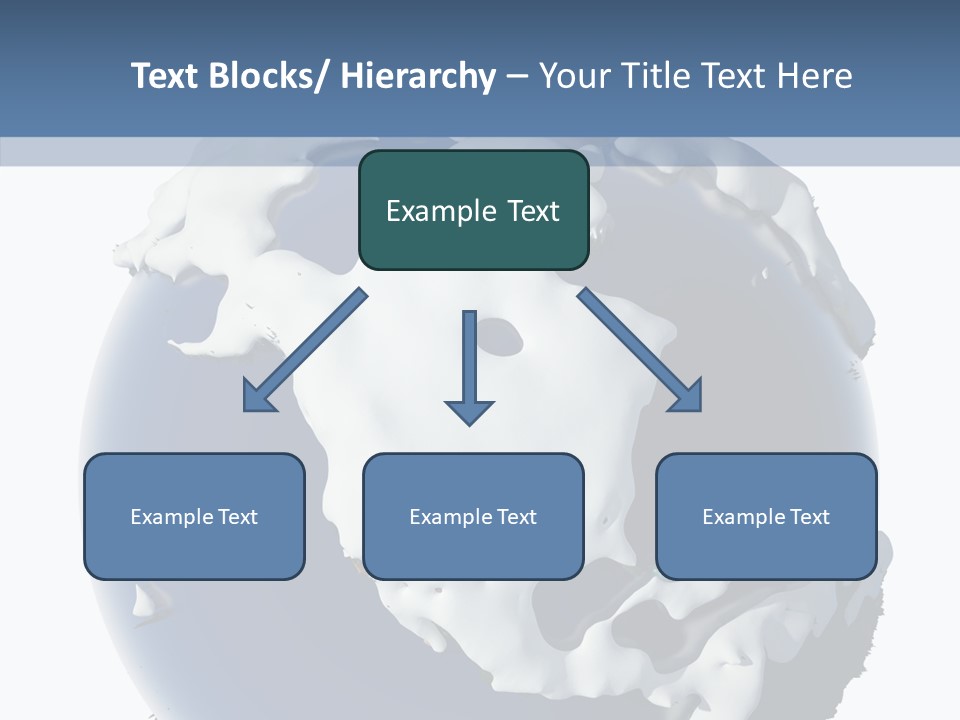 Text Blocks/ Hierarchy – Your Title Text Here

Example Text

Example Text

Example Text

Example Text